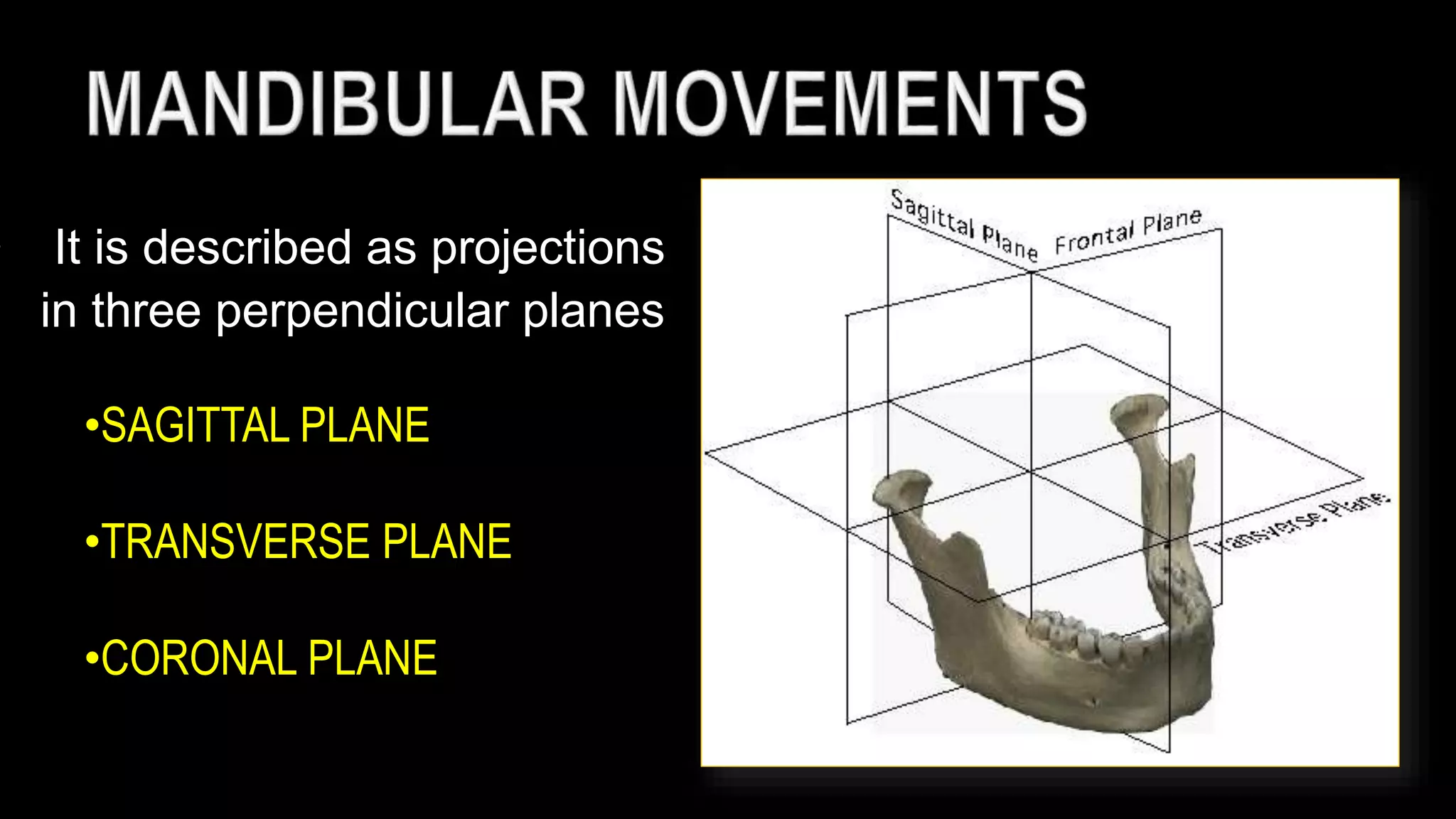 MANDIBULAR MOVEMENTS

It is described as projections in three perpendicular planes

•SAGITTAL PLANE

•TRANSVERSE PLANE

•CORONAL PLANE

Sagittal Plane
Frontal Plane
Transverse Plane